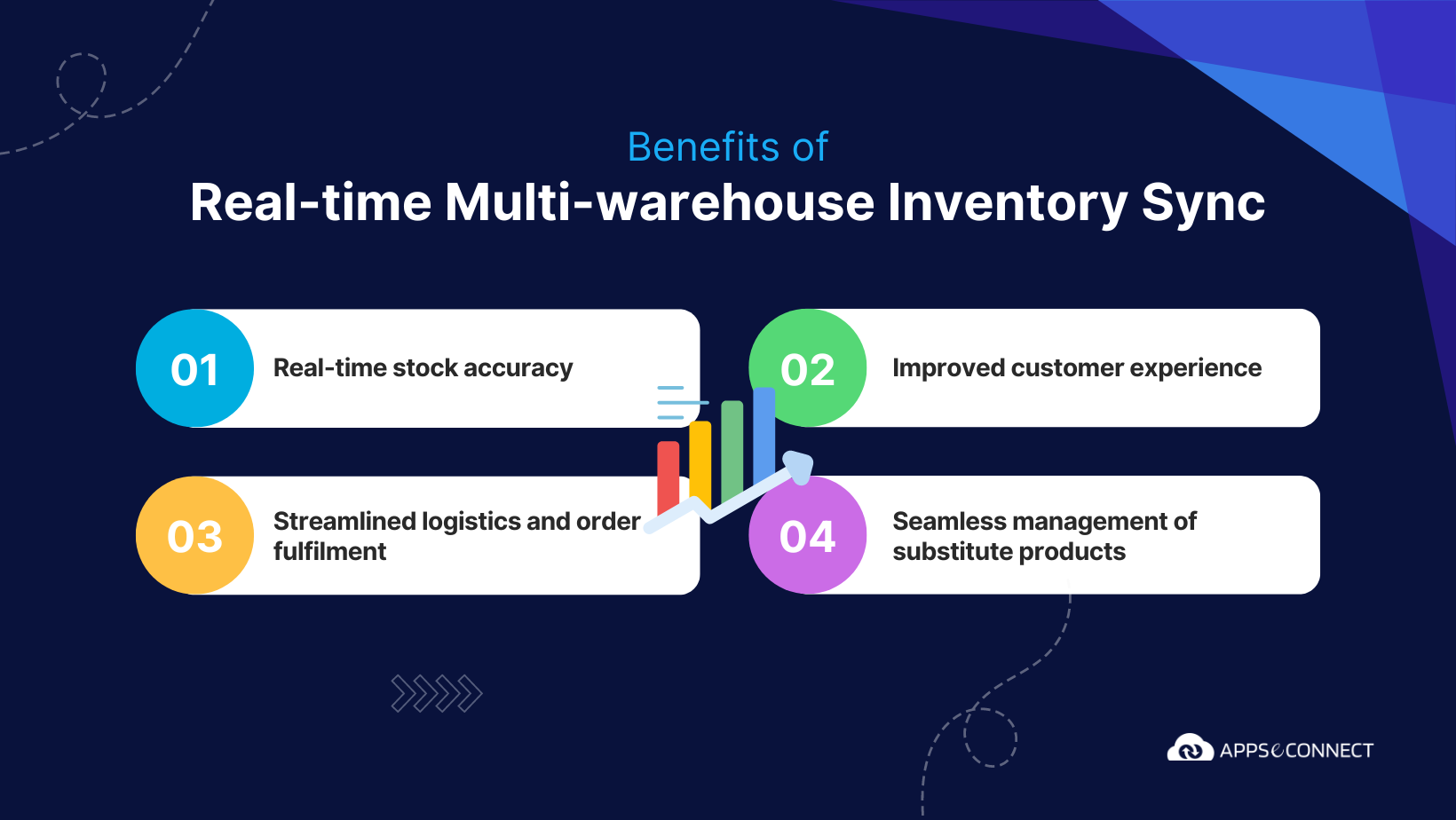 Benefits of
Real-time Multi-warehouse Inventory Sync

01 Real-time stock accuracy

02 Improved customer experience

03 Streamlined logistics and order fulfilment

04 Seamless management of substitute products

APPSeCONNECT